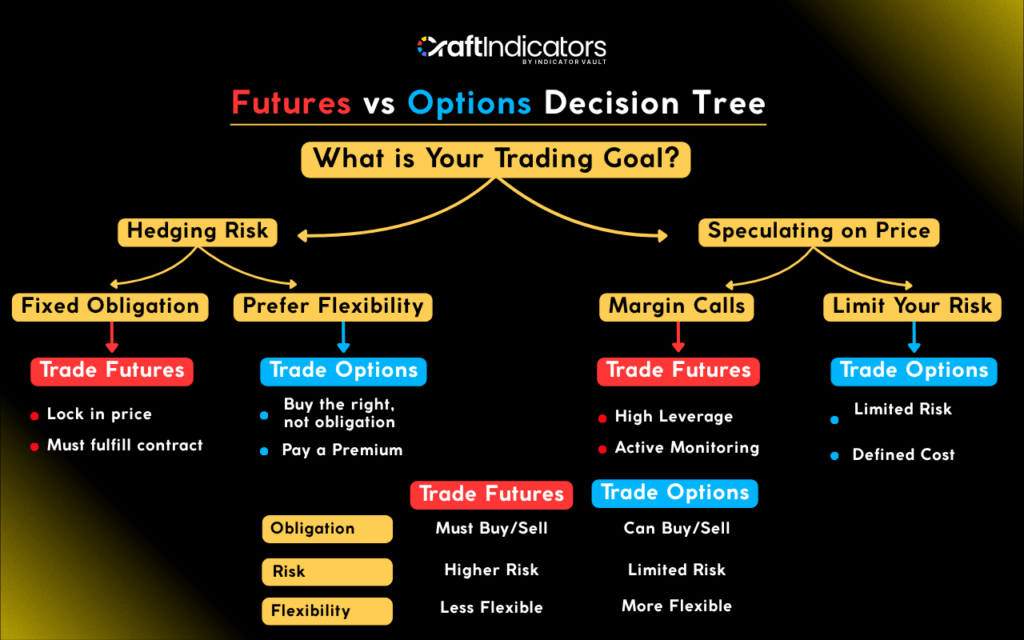 CraftIndicators
BY INDICATOR VAULT

Futures vs Options Decision Tree

What is Your Trading Goal?

Hedging Risk

Fixed Obligation

Trade Futures

- Lock in price
- Must fulfill contract

Prefer Flexibility

Trade Options

- Buy the right, not obligation
- Pay a Premium

Speculating on Price

Margin Calls

Trade Futures

- High Leverage
- Active Monitoring

Limit Your Risk

Trade Options

- Limited Risk
- Defined Cost

| | Trade Futures | Trade Options |
|---|---|---|
| Obligation | Must Buy/Sell | Can Buy/Sell |
| Risk | Higher Risk | Limited Risk |
| Flexibility | Less Flexible | More Flexible |